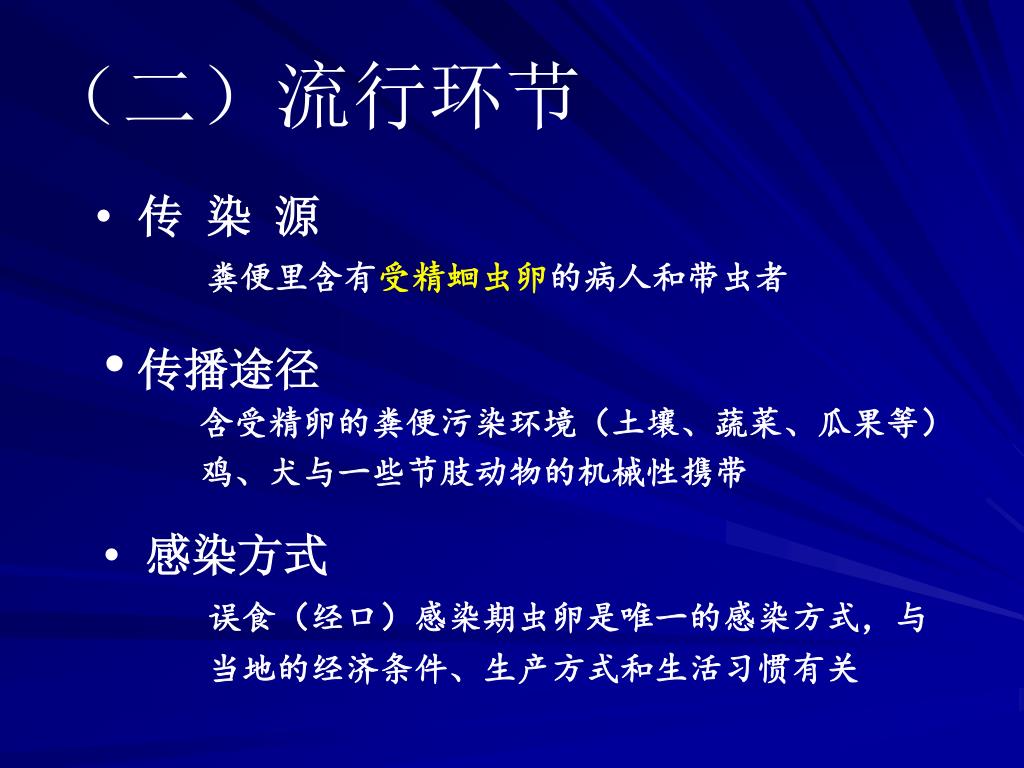 （二）流行环节

• 传 染 源

粪便里含有受精蛔虫卵的病人和带虫者

• 传播途径

含受精卵的粪便污染环境（土壤、蔬菜、瓜果等）
鸡、犬与一些节肢动物的机械性携带

• 感染方式

误食（经口）感染期虫卵是唯一的感染方式，与当地的经济条件、生产方式和生活习惯有关